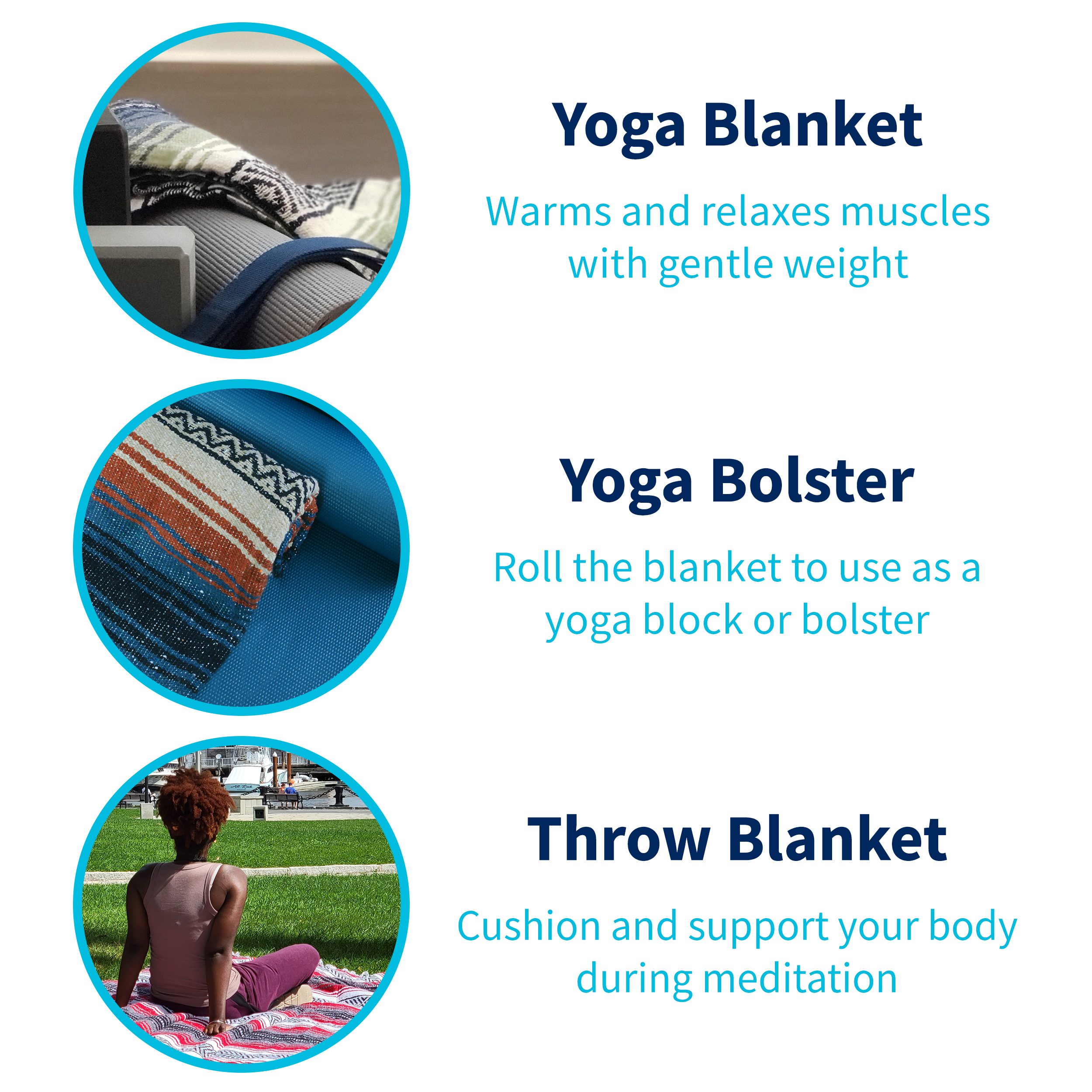 Yoga Blanket

Warms and relaxes muscles with gentle weight

Yoga Bolster

Roll the blanket to use as a yoga block or bolster

Throw Blanket

Cushion and support your body during meditation